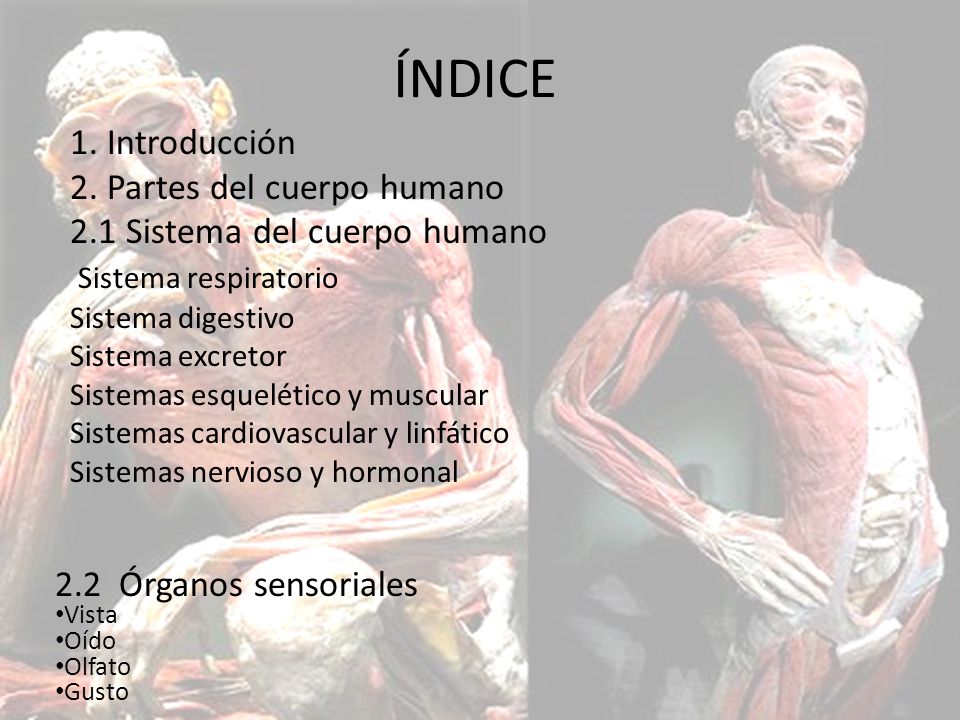 ÍNDICE

1. Introducción
2. Partes del cuerpo humano
2.1 Sistema del cuerpo humano
Sistema respiratorio
Sistema digestivo
Sistema excretor
Sistemas esquelético y muscular
Sistemas cardiovascular y linfático
Sistemas nervioso y hormonal

2.2 Órganos sensoriales
•Vista
•Oído
•Olfato
•Gusto